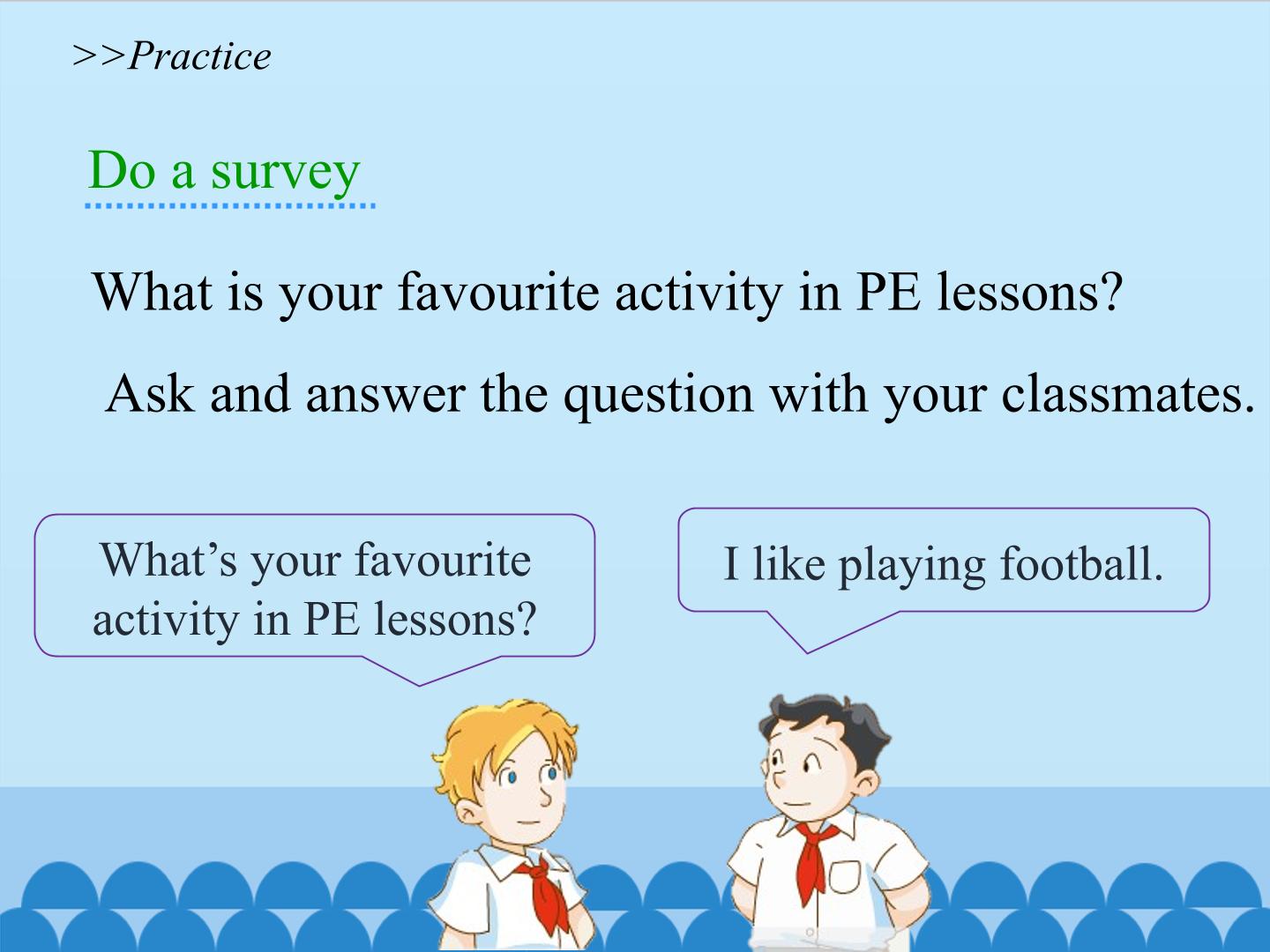 >>Practice

Do a survey

What is your favourite activity in PE lessons?

Ask and answer the question with your classmates.

What's your favourite activity in PE lessons?

I like playing football.